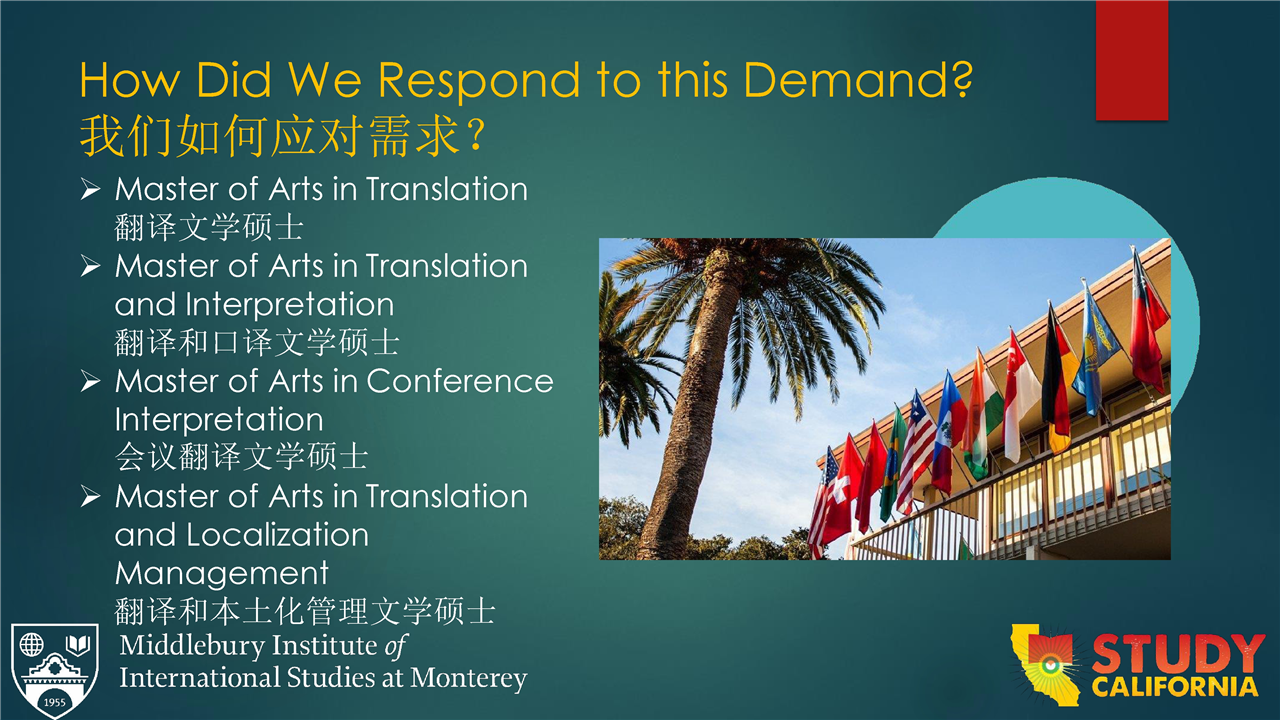 How Did We Respond to this Demand?
我们如何应对需求？

➢ Master of Arts in Translation
翻译文学硕士
➢ Master of Arts in Translation and Interpretation
翻译和口译文学硕士
➢ Master of Arts in Conference Interpretation
会议翻译文学硕士
➢ Master of Arts in Translation and Localization Management
翻译和本土化管理文学硕士

1955
Middlebury Institute of International Studies at Monterey

STUDY CALIFORNIA